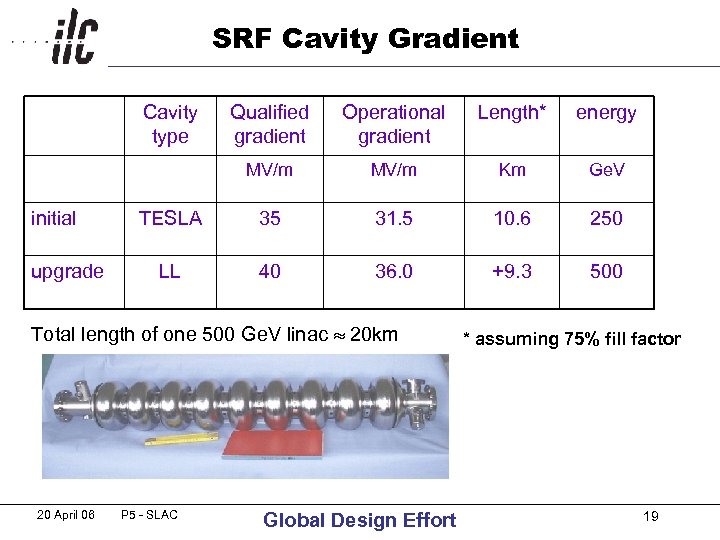 ilc

SRF Cavity Gradient

| | Cavity type | Qualified gradient | Operational gradient | Length* | energy |
|---|---|---|---|---|---|
| | | MV/m | MV/m | Km | GeV |
| initial | TESLA | 35 | 31.5 | 10.6 | 250 |
| upgrade | LL | 40 | 36.0 | +9.3 | 500 |

Total length of one 500 GeV linac $\approx$ 20km

* assuming 75% fill factor

20 April 06 P5 - SLAC

Global Design Effort

19